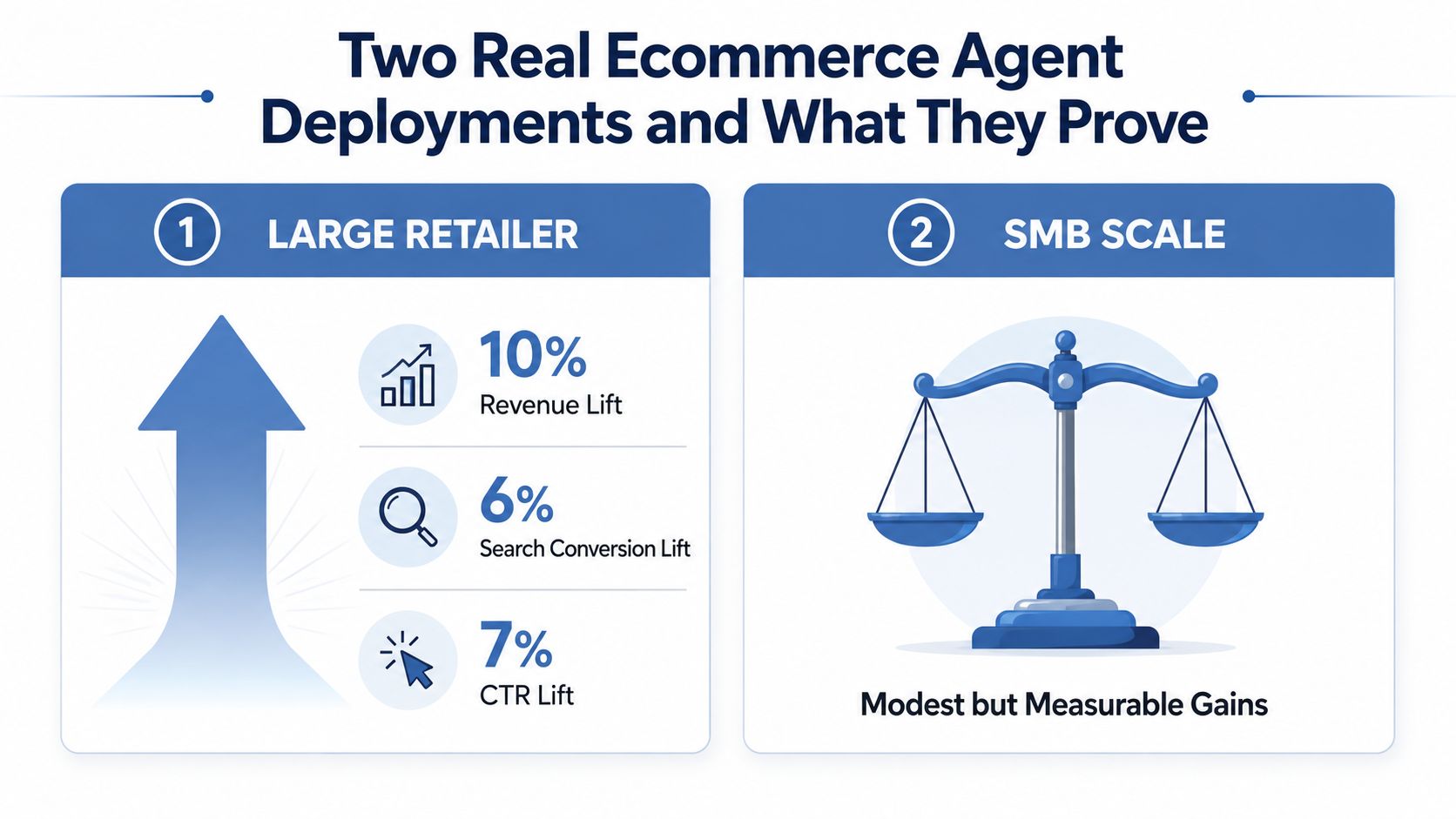 Two Real Ecommerce Agent Deployments and What They Prove

1 LARGE RETAILER

10%
Revenue Lift

6%
Search Conversion Lift

7%
CTR Lift

2 SMB SCALE

Modest but Measurable Gains